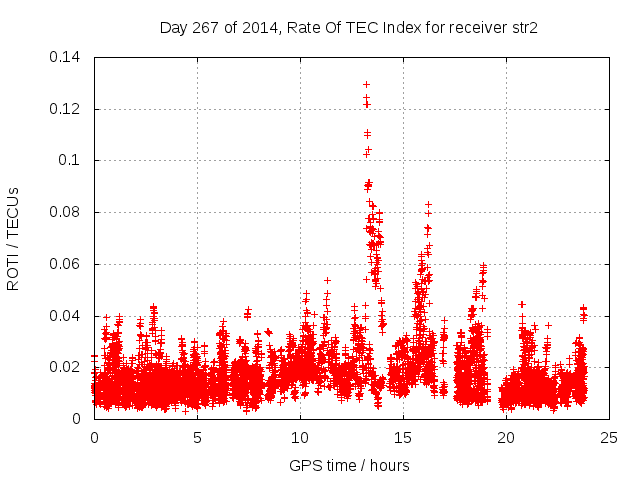 Day 267 of 2014, Rate Of TEC Index for receiver str2

ROTI / TECUs

0.14
0.12
0.1
0.08
0.06
0.04
0.02
0

0
5
10
15
20
25

GPS time / hours